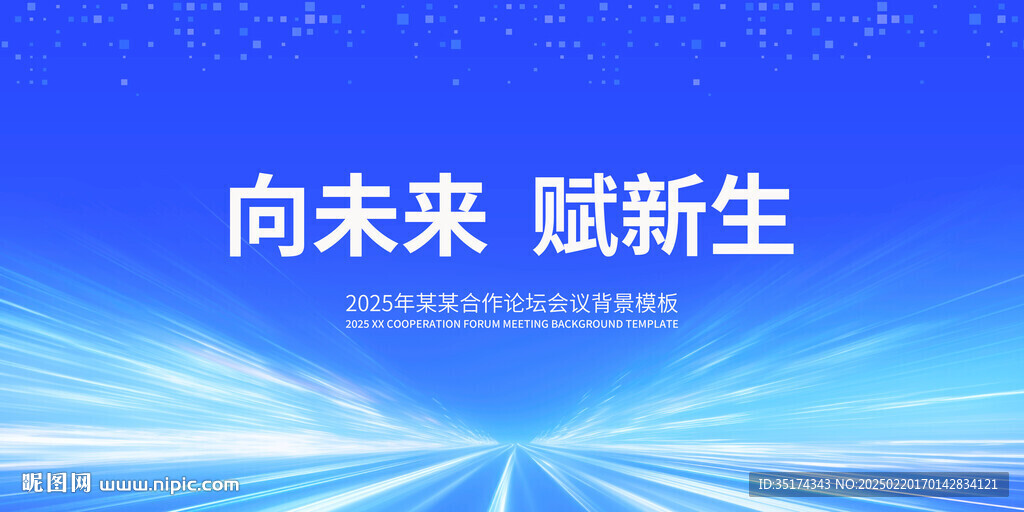 向未来 赋新生

2025年某某合作论坛会议背景模板
2025 XX COOPERATION FORUM MEETING BACKGROUND TEMPLATE

昵图网 www.nipic.com

ID:35174343 NO:20250220170142834121